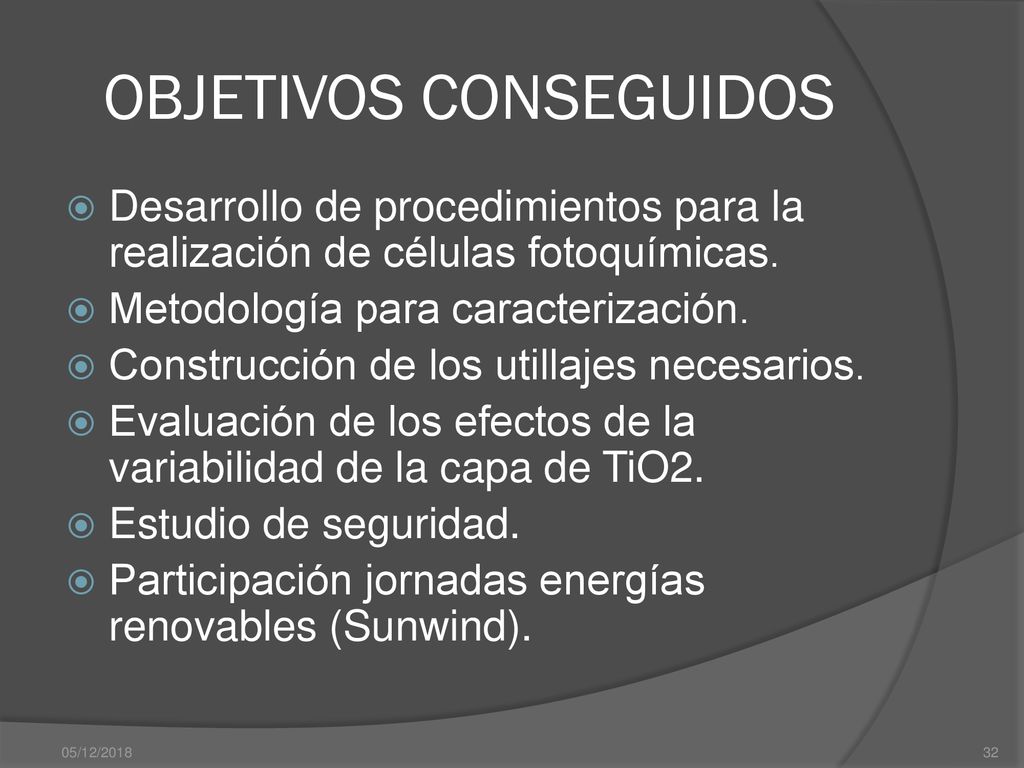 OBJETIVOS CONSEGUIDOS

Desarrollo de procedimientos para la realización de células fotoquímicas.

Metodología para caracterización.

Construcción de los utillajes necesarios.

Evaluación de los efectos de la variabilidad de la capa de TiO2.

Estudio de seguridad.

Participación jornadas energías renovables (Sunwind).

05/12/2018

32